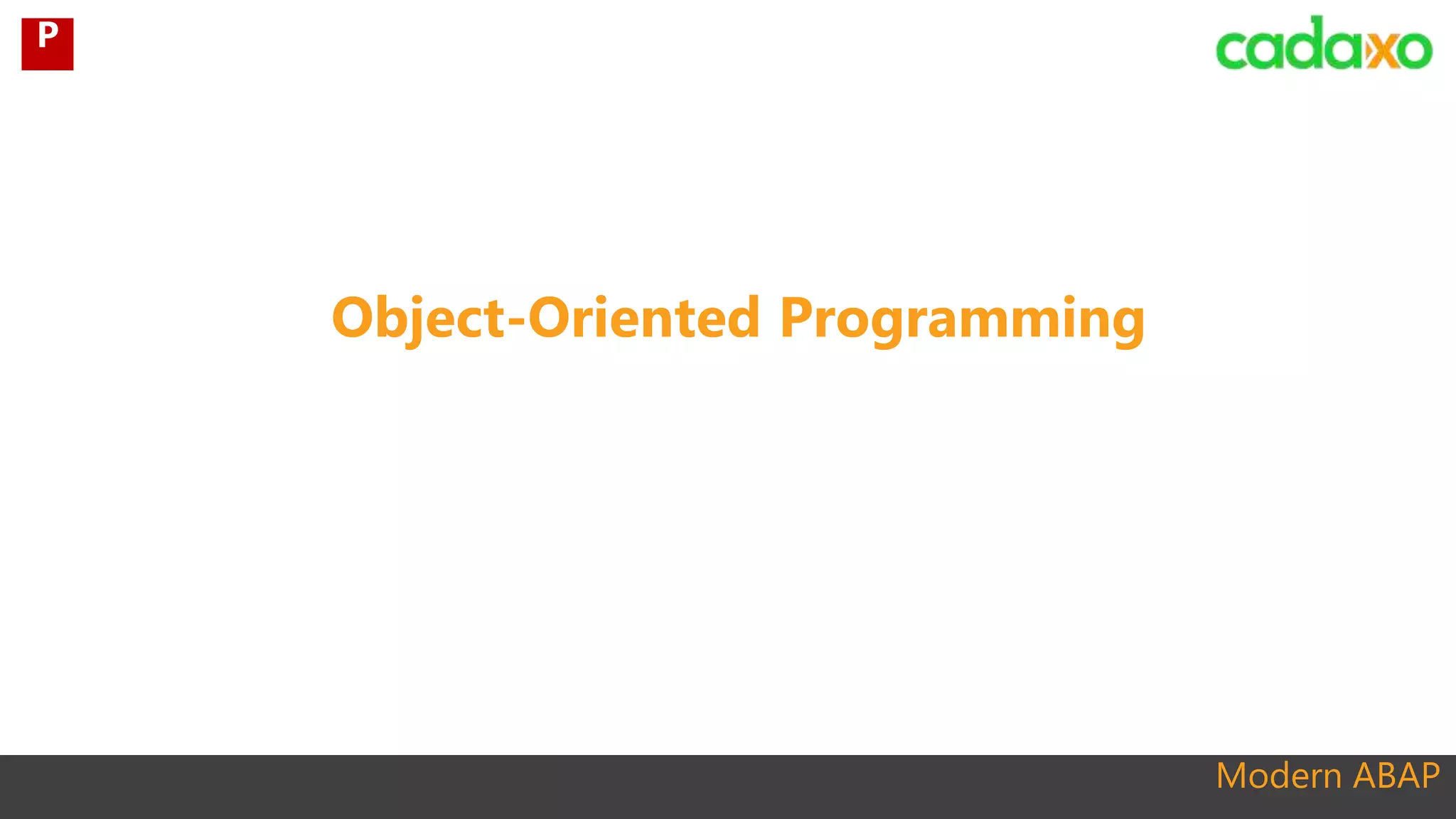 P

cadaxo

Object-Oriented Programming

Modern ABAP